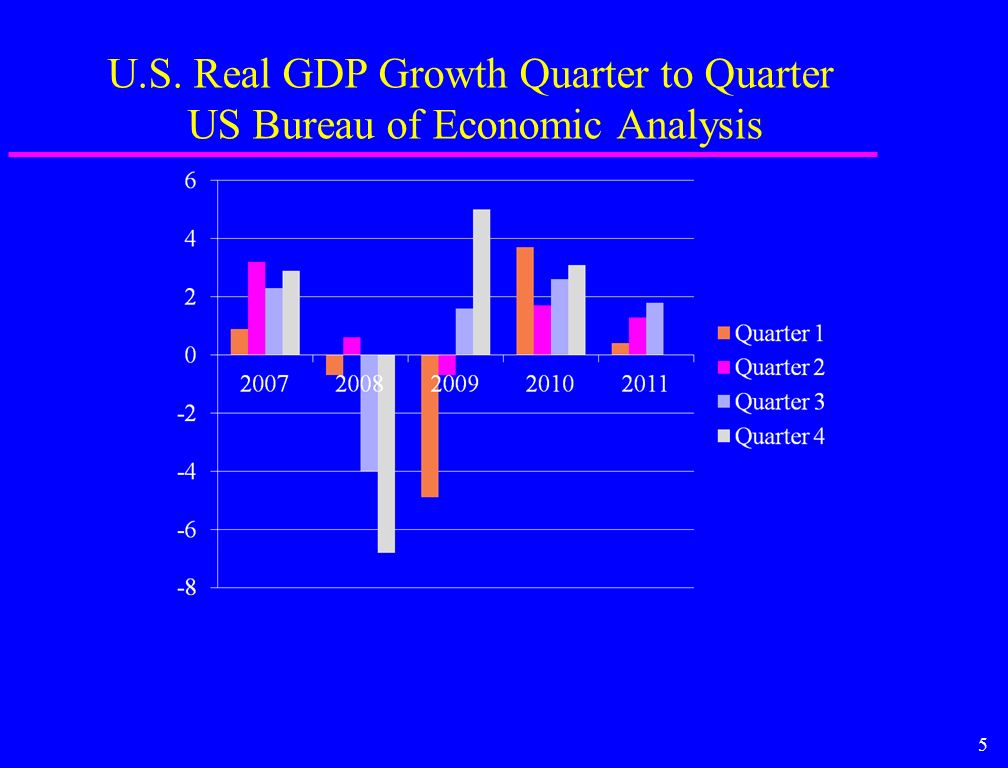 U.S. Real GDP Growth Quarter to Quarter
US Bureau of Economic Analysis

6
4
2
0
-2
-4
-6
-8

2007
2008
2009
2010
2011

Quarter 1
Quarter 2
Quarter 3
Quarter 4

5